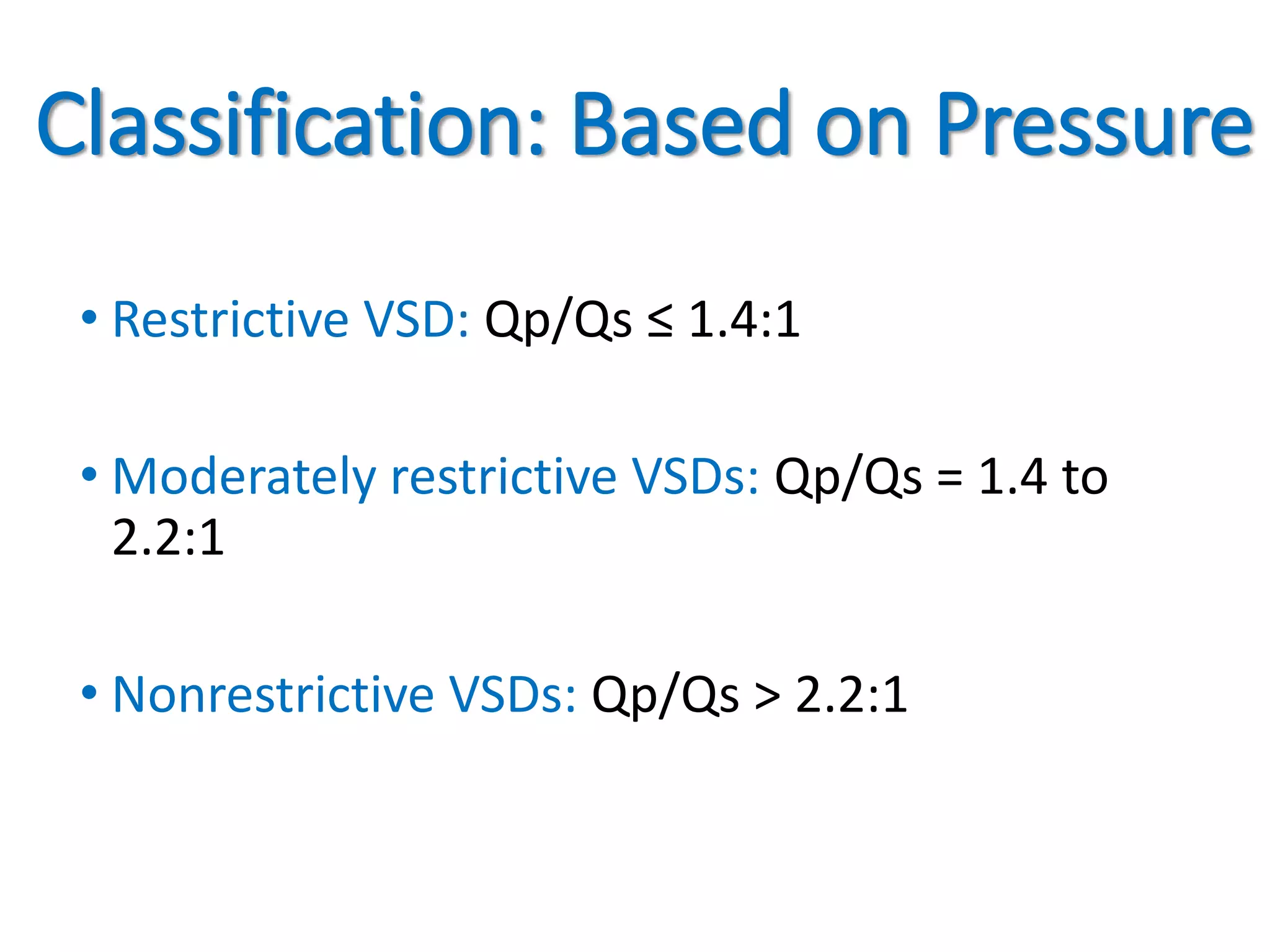 Classification: Based on Pressure

• Restrictive VSD: Qp/Qs ≤ 1.4:1

• Moderately restrictive VSDs: Qp/Qs = 1.4 to 2.2:1

• Nonrestrictive VSDs: Qp/Qs > 2.2:1